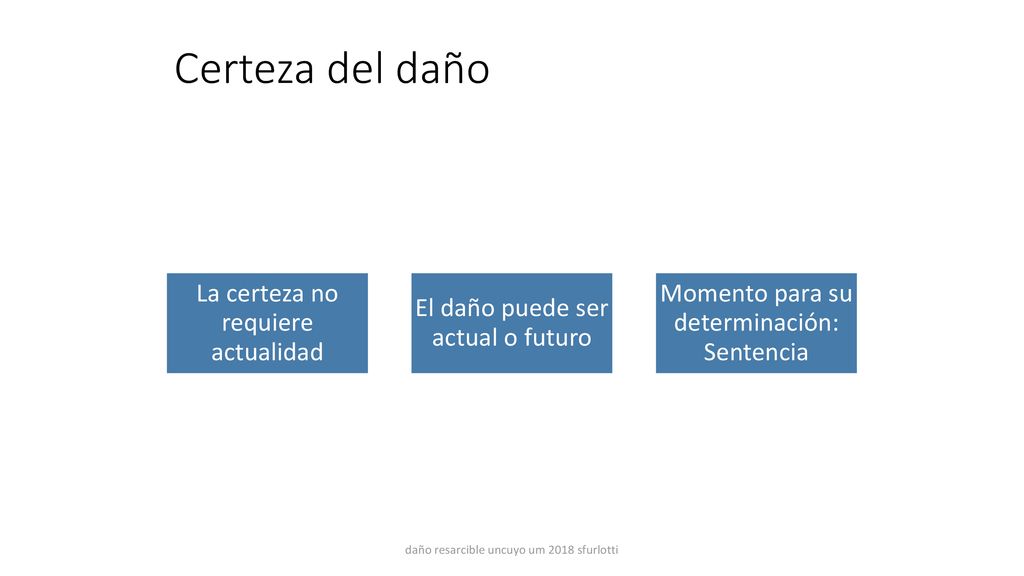 Certeza del daño

La certeza no requiere actualidad

El daño puede ser actual o futuro

Momento para su determinación: Sentencia

daño resarcible uncuyo um 2018 sfurlotti